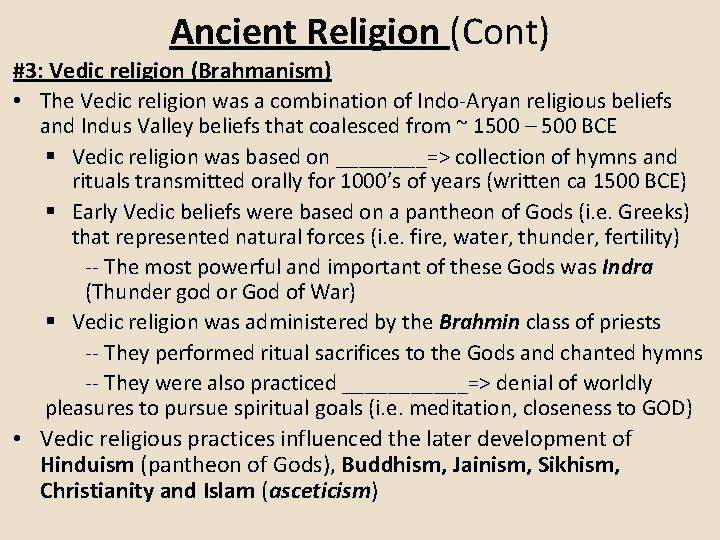 Ancient Religion (Cont)

#3: Vedic religion (Brahmanism)

• The Vedic religion was a combination of Indo-Aryan religious beliefs and Indus Valley beliefs that coalesced from ~ 1500 – 500 BCE

▪ Vedic religion was based on ________=> collection of hymns and rituals transmitted orally for 1000's of years (written ca 1500 BCE)

▪ Early Vedic beliefs were based on a pantheon of Gods (i.e. Greeks) that represented natural forces (i.e. fire, water, thunder, fertility)

-- The most powerful and important of these Gods was Indra (Thunder god or God of War)

▪ Vedic religion was administered by the Brahmin class of priests

-- They performed ritual sacrifices to the Gods and chanted hymns

-- They were also practiced ___________=> denial of worldly pleasures to pursue spiritual goals (i.e. meditation, closeness to GOD)

• Vedic religious practices influenced the later development of Hinduism (pantheon of Gods), Buddhism, Jainism, Sikhism, Christianity and Islam (asceticism)